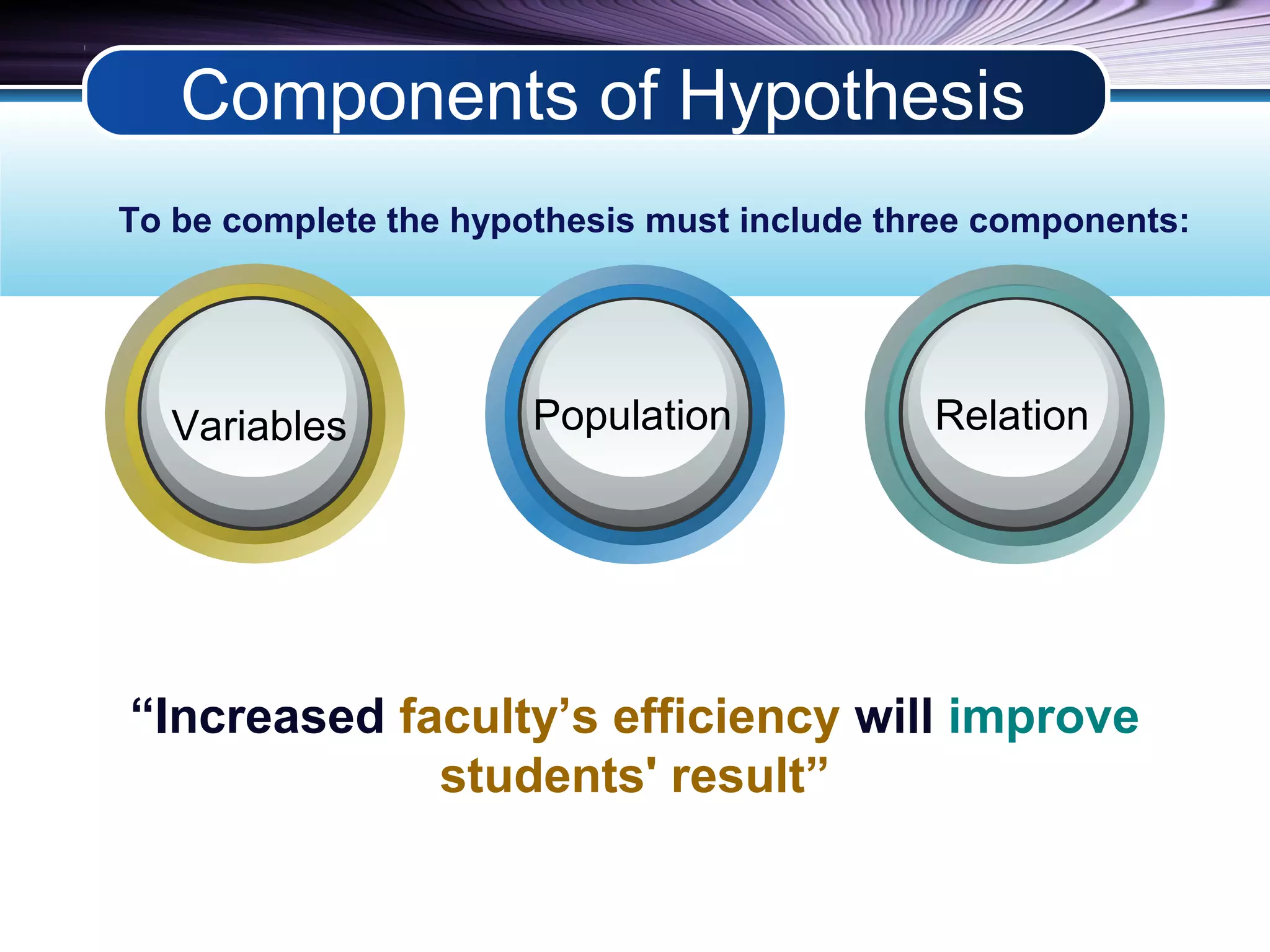 Components of Hypothesis

To be complete the hypothesis must include three components:

Variables

Population

Relation

“Increased faculty’s efficiency will improve students' result”